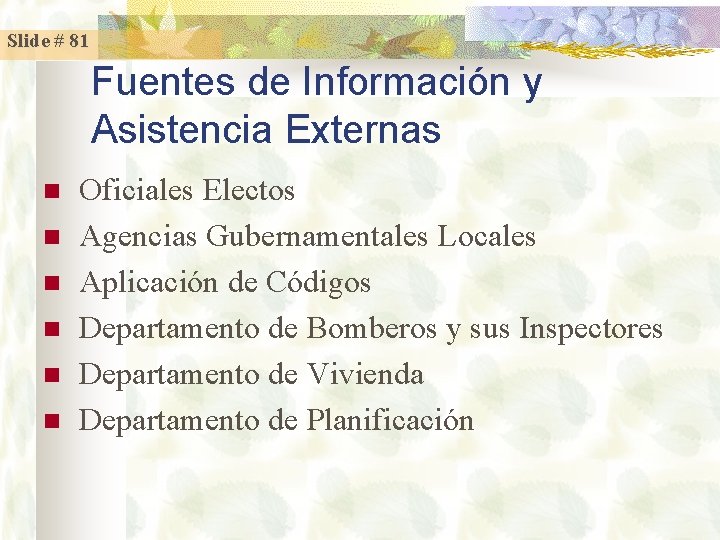 Slide # 81

Fuentes de Información y Asistencia Externas

- Oficiales Electos
- Agencias Gubernamentales Locales
- Aplicación de Códigos
- Departamento de Bomberos y sus Inspectores
- Departamento de Vivienda
- Departamento de Planificación